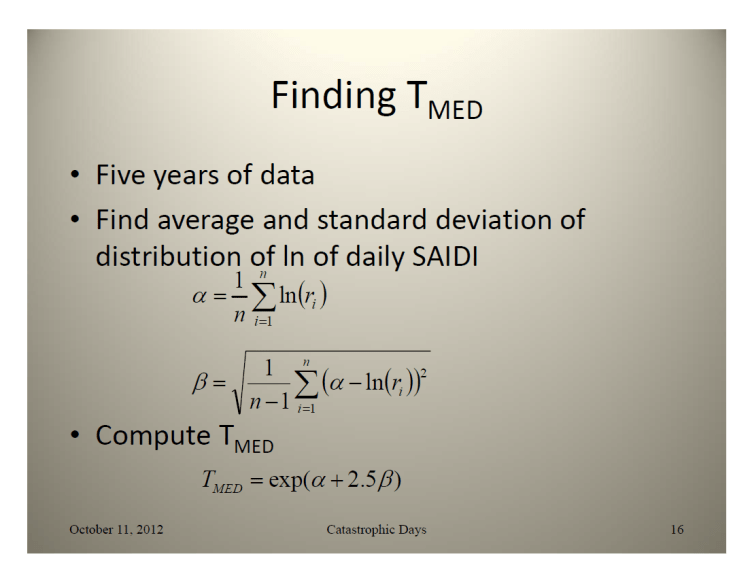 Finding $T_{MED}$

• Five years of data

• Find average and standard deviation of distribution of ln of daily SAIDI

$\alpha = \frac{1}{n}\sum_{i=1}^{n}\ln(r_i)$

$\beta = \sqrt{\frac{1}{n-1}\sum_{i=1}^{n}(\alpha - \ln(r_i))^2}$

• Compute $T_{MED}$

$T_{MED} = \exp(\alpha + 2.5\beta)$

October 11, 2012

Catastrophic Days

16